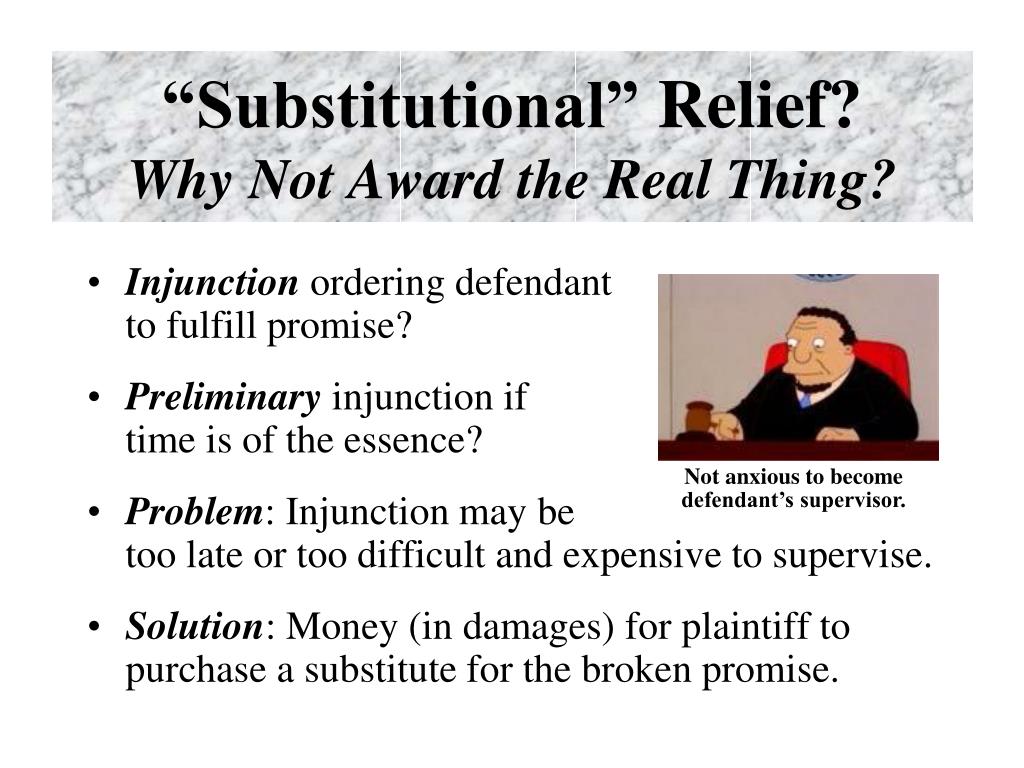 “Substitutional” Relief?
Why Not Award the Real Thing?

• Injunction ordering defendant to fulfill promise?

• Preliminary injunction if time is of the essence?

Not anxious to become defendant’s supervisor.

• Problem: Injunction may be too late or too difficult and expensive to supervise.

• Solution: Money (in damages) for plaintiff to purchase a substitute for the broken promise.